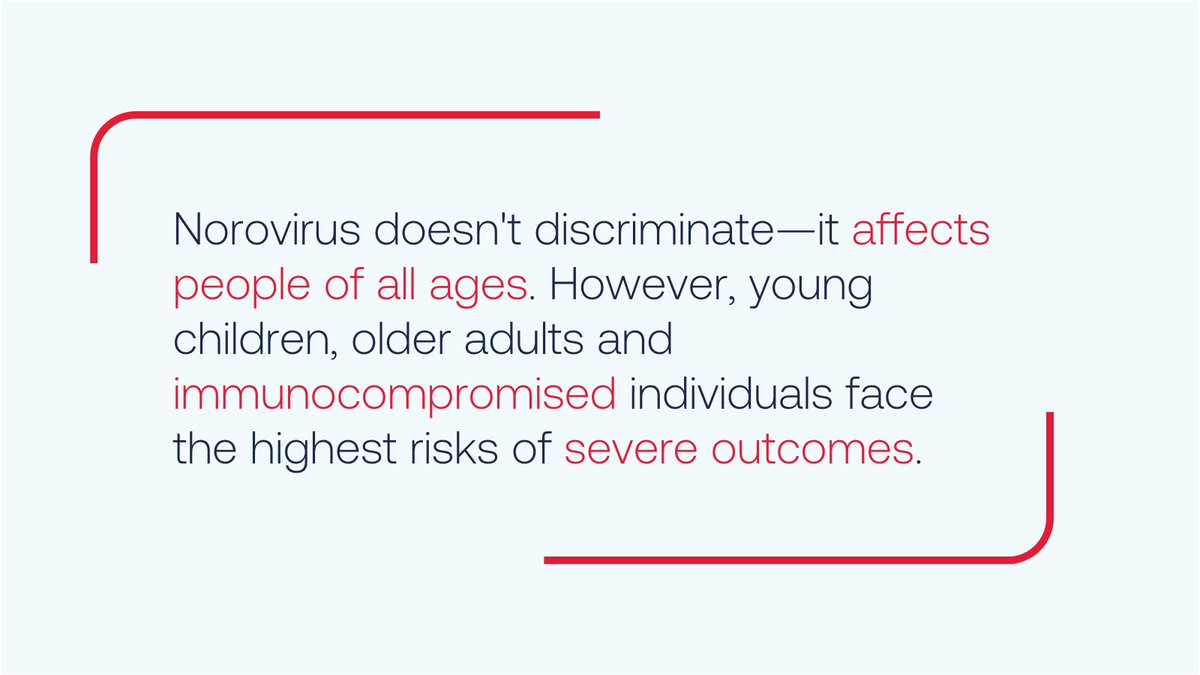 Norovirus doesn't discriminate—it affects people of all ages. However, young children, older adults and immunocompromised individuals face the highest risks of severe outcomes.